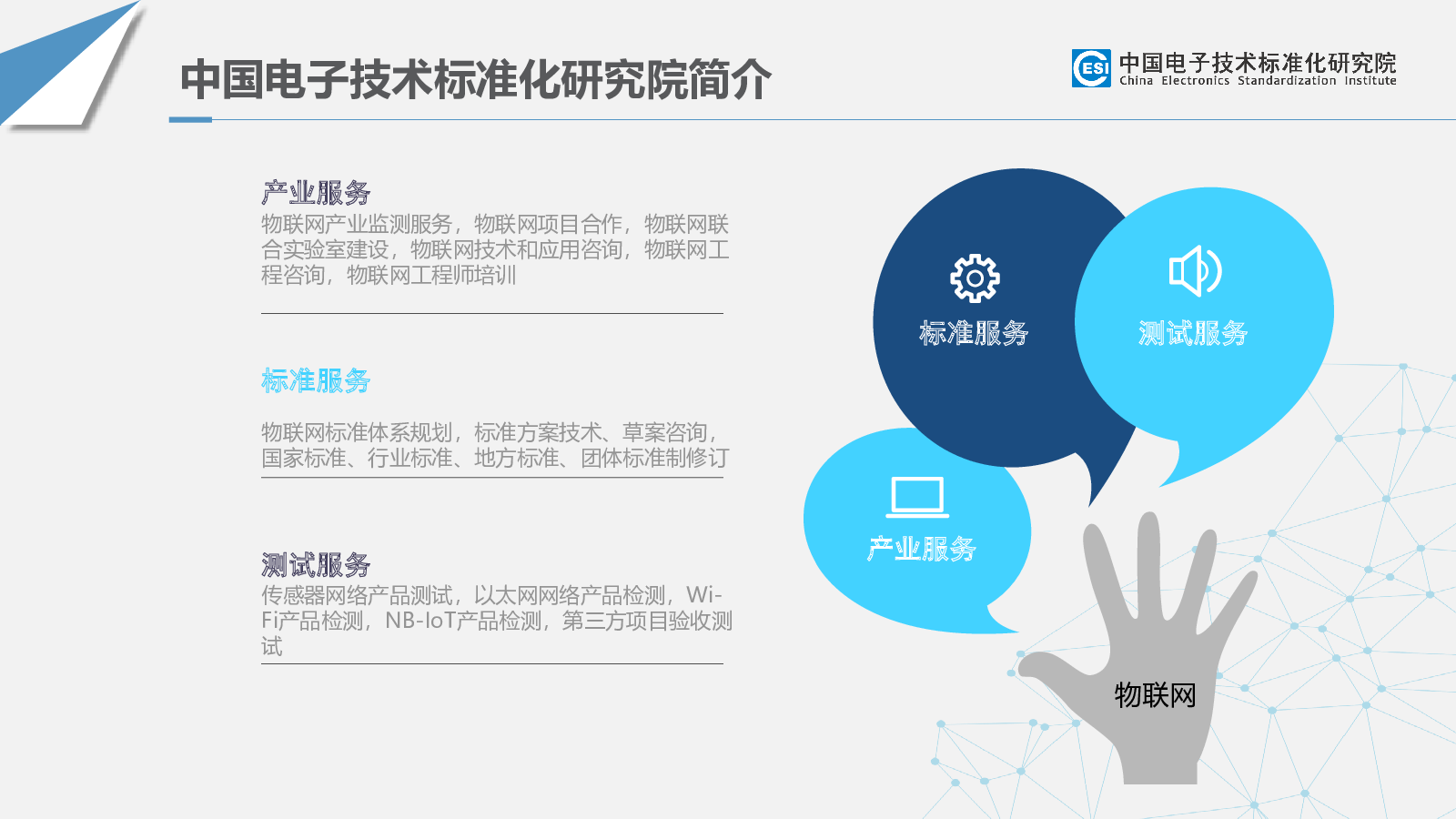 中国电子技术标准化研究院简介

ESI 中国电子技术标准化研究院
China Electronics Standardization Institute

产业服务
物联网产业监测服务，物联网项目合作，物联网联合实验室建设，物联网技术和应用咨询，物联网工程咨询，物联网工程师培训

标准服务
物联网标准体系规划，标准方案技术、草案咨询，国家标准、行业标准、地方标准、团体标准制修订

测试服务
传感器网络产品测试，以太网网络产品检测，Wi-Fi产品检测，NB-IoT产品检测，第三方项目验收测试

标准服务

测试服务

产业服务

物联网